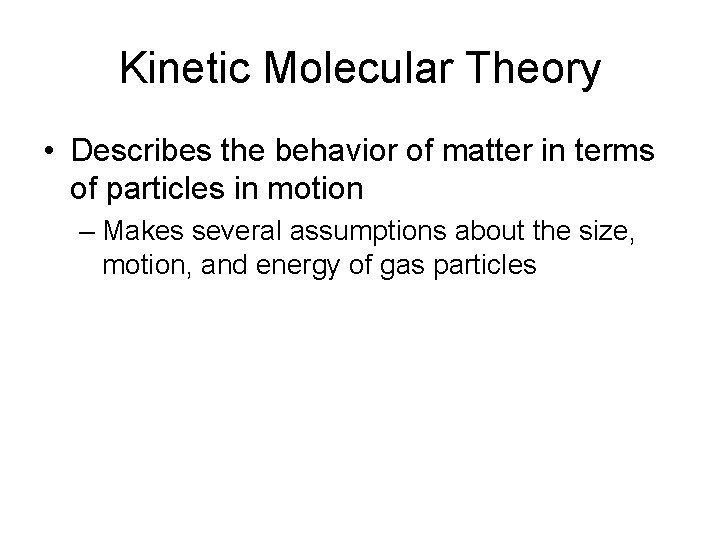 Kinetic Molecular Theory

• Describes the behavior of matter in terms of particles in motion

– Makes several assumptions about the size, motion, and energy of gas particles